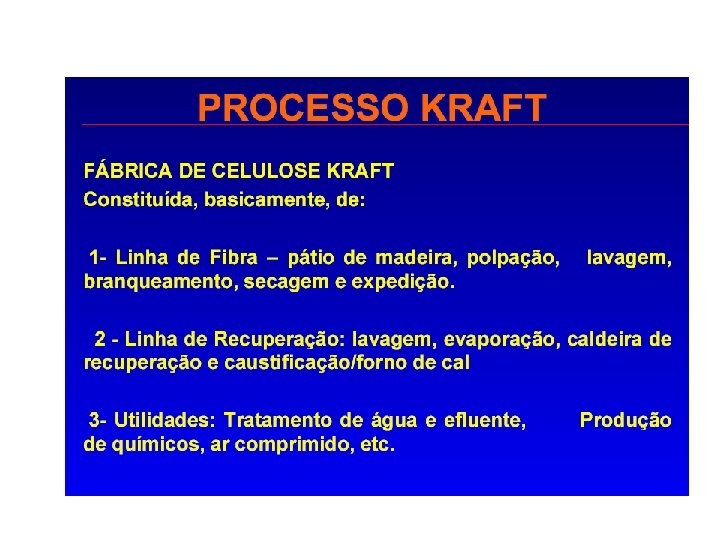 PROCESSO KRAFT

FÁBRICA DE CELULOSE KRAFT
Constituída, basicamente, de:

1- Linha de Fibra – pátio de madeira, polpação, lavagem, branqueamento, secagem e expedição.

2 - Linha de Recuperação: lavagem, evaporação, caldeira de recuperação e caustificação/forno de cal

3- Utilidades: Tratamento de água e efluente, Produção de químicos, ar comprimido, etc.